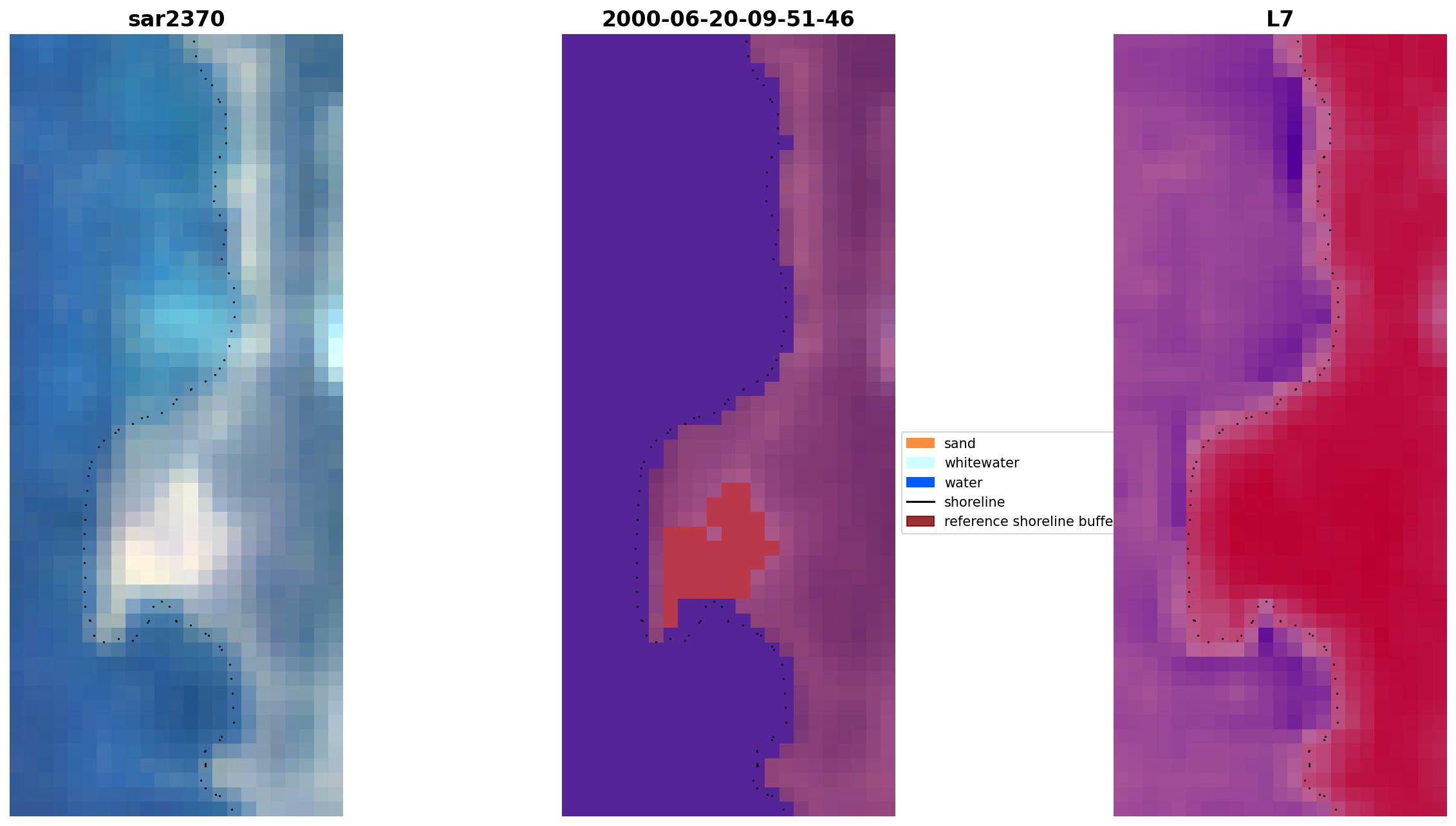 sar2370

2000-06-20-09-51-46

L7

sand
whitewater
water
shoreline
reference shoreline buffe